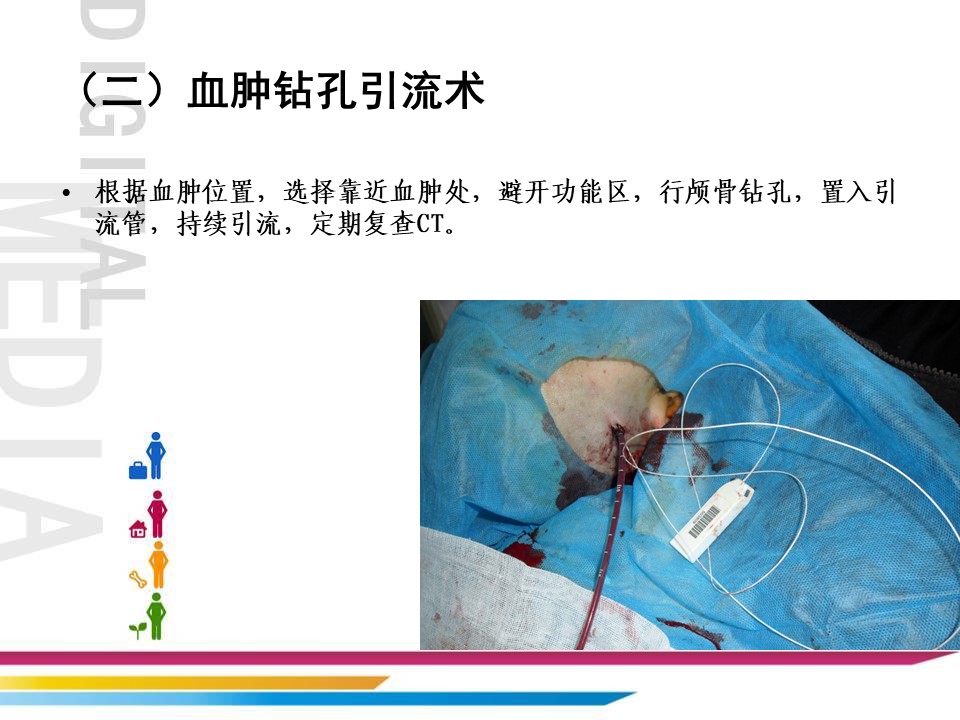 DIGITAL MEDIA

（二）血肿钻孔引流术

• 根据血肿位置，选择靠近血肿处，避开功能区，行颅骨钻孔，置入引流管，持续引流，定期复查CT。